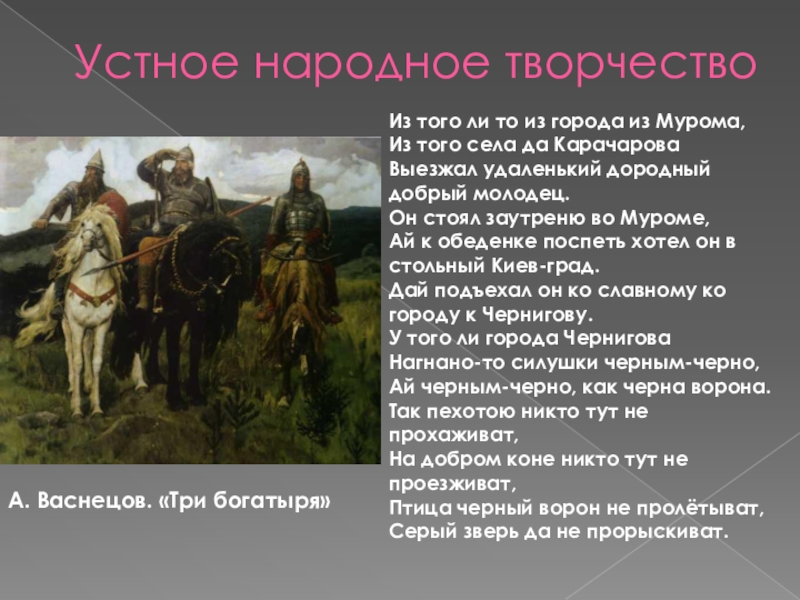 Устное народное творчество

Из того ли то из города из Мурома,
Из того села да Карачарова
Выезжал удаленький дородный добрый молодец.
Он стоял заутреню во Муроме,
Ай к обеденке поспеть хотел он в стольный Киев-град.
Дай подъехал он ко славному ко городу к Чернигову.
У того ли города Чернигова
Нагнано-то силушки черным-черно,
Ай черным-черно, как черна ворона.
Так пехотою никто тут не прохаживат,
На добром коне никто тут не проезживат,
Птица черный ворон не пролётыват,
Серый зверь да не прорыскиват.

А. Васнецов. «Три богатыря»